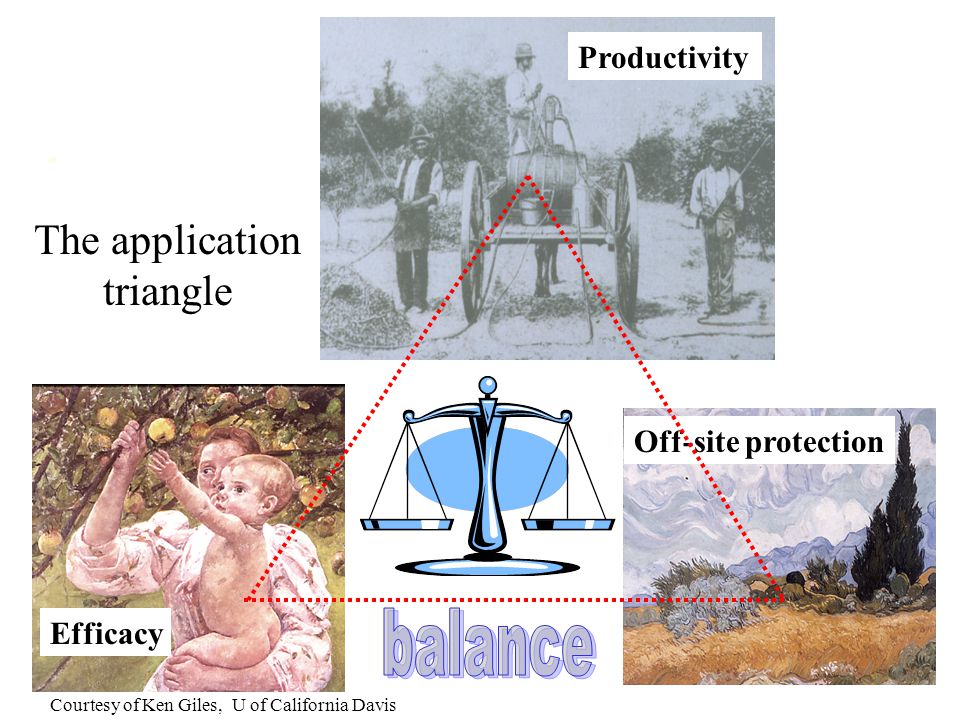 Productivity

The application triangle

Off-site protection

Efficacy

balance

Courtesy of Ken Giles, U of California Davis